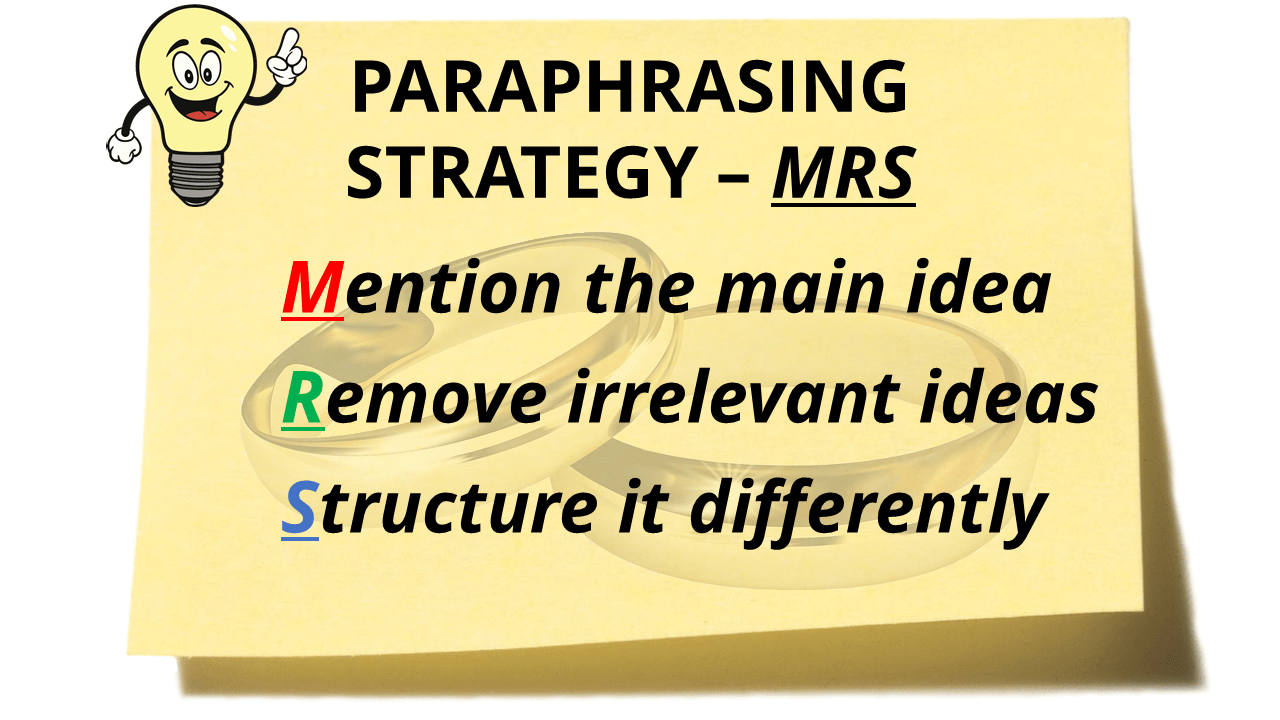 PARAPHRASING STRATEGY – MRS

Mention the main idea

Remove irrelevant ideas

Structure it differently